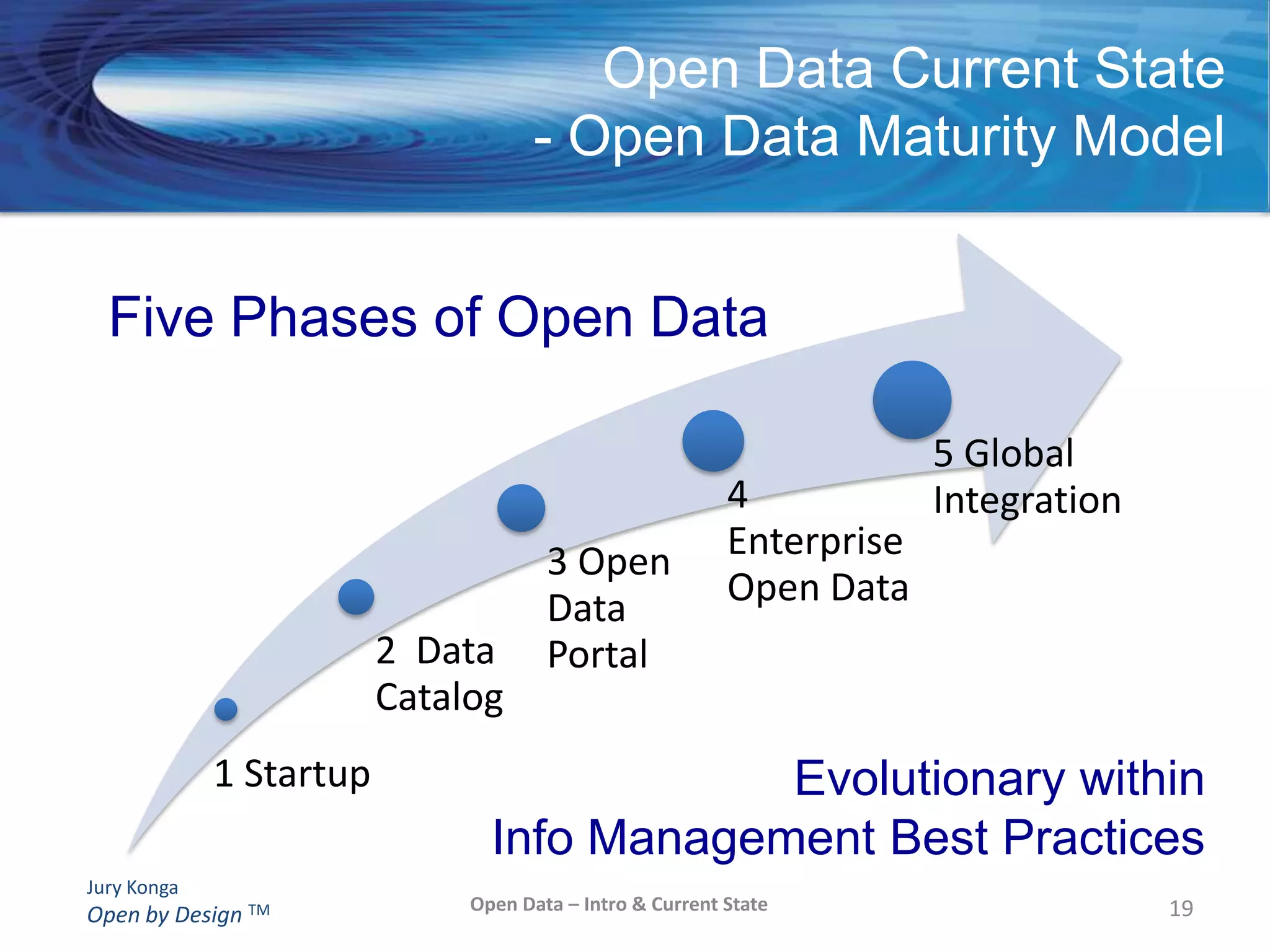 Open Data Current State
- Open Data Maturity Model

Five Phases of Open Data

1 Startup

2 Data Catalog

3 Open Data Portal

4 Enterprise Open Data

5 Global Integration

Evolutionary within
Info Management Best Practices

Jury Konga
Open by Design ™

Open Data – Intro & Current State

19